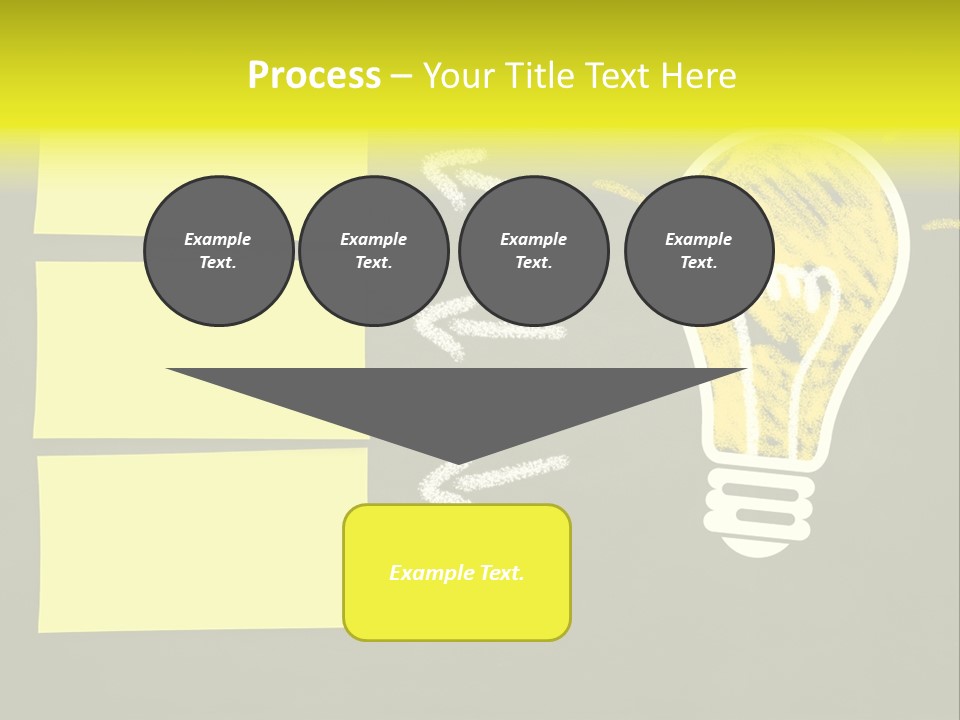 Process – Your Title Text Here

Example Text.

Example Text.

Example Text.

Example Text.

Example Text.